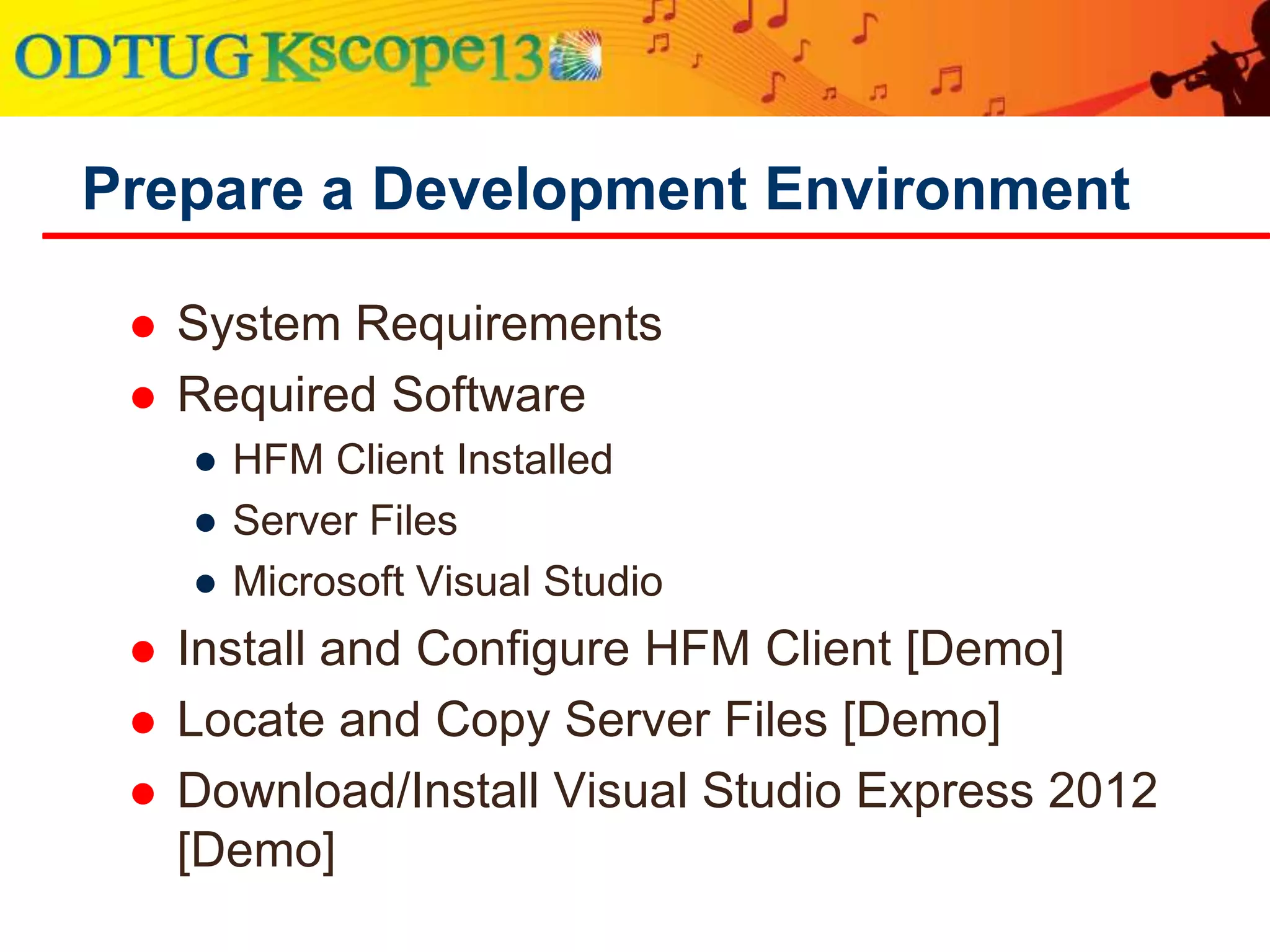 ODTUG Kscope13

Prepare a Development Environment

- System Requirements
- Required Software
  - HFM Client Installed
  - Server Files
  - Microsoft Visual Studio
- Install and Configure HFM Client [Demo]
- Locate and Copy Server Files [Demo]
- Download/Install Visual Studio Express 2012 [Demo]